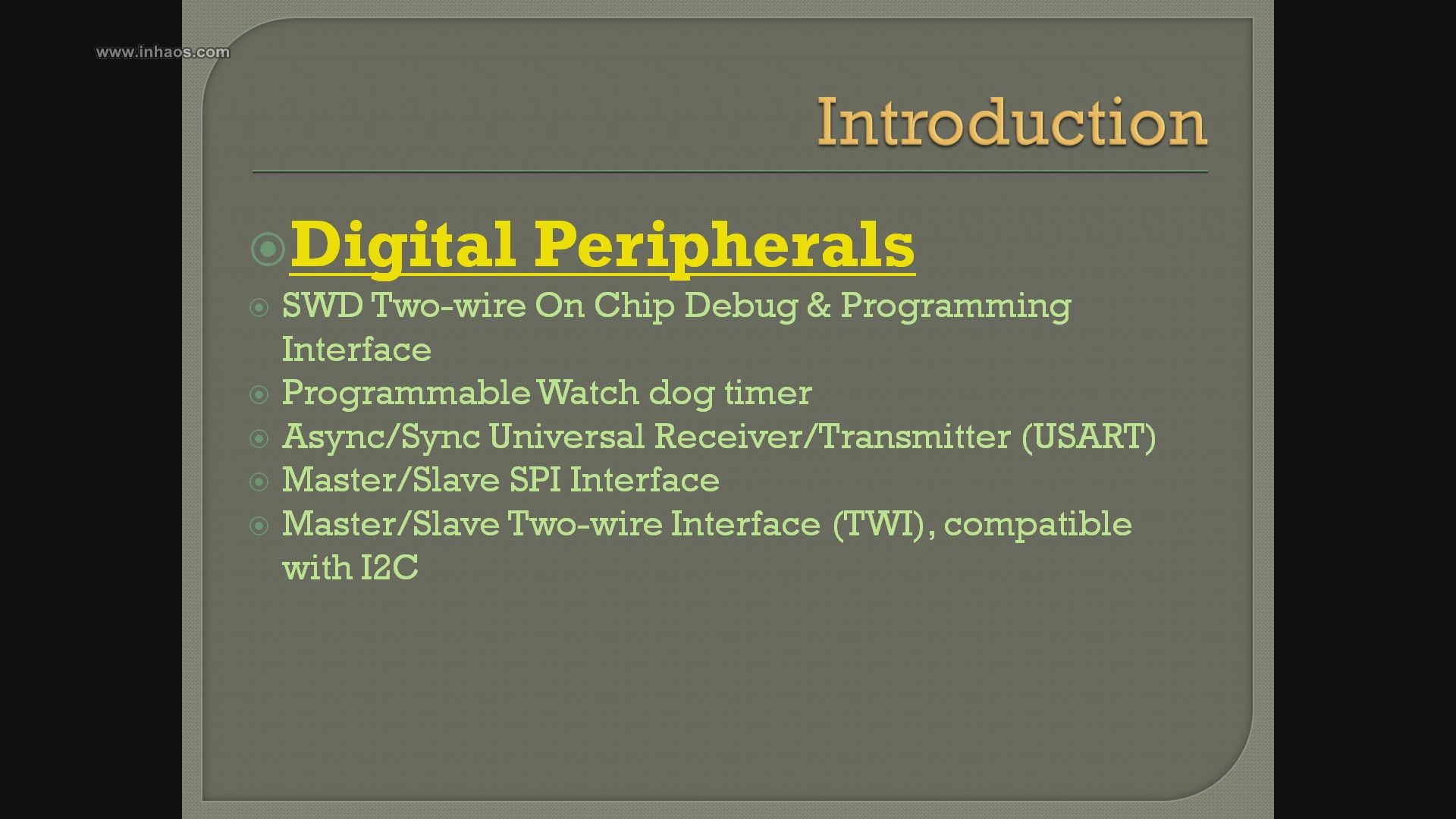 www.inhaos.com

Introduction

Digital Peripherals

SWD Two-wire On Chip Debug & Programming Interface

Programmable Watch dog timer

Async/Sync Universal Receiver/Transmitter (USART)

Master/Slave SPI Interface

Master/Slave Two-wire Interface (TWI), compatible with I2C